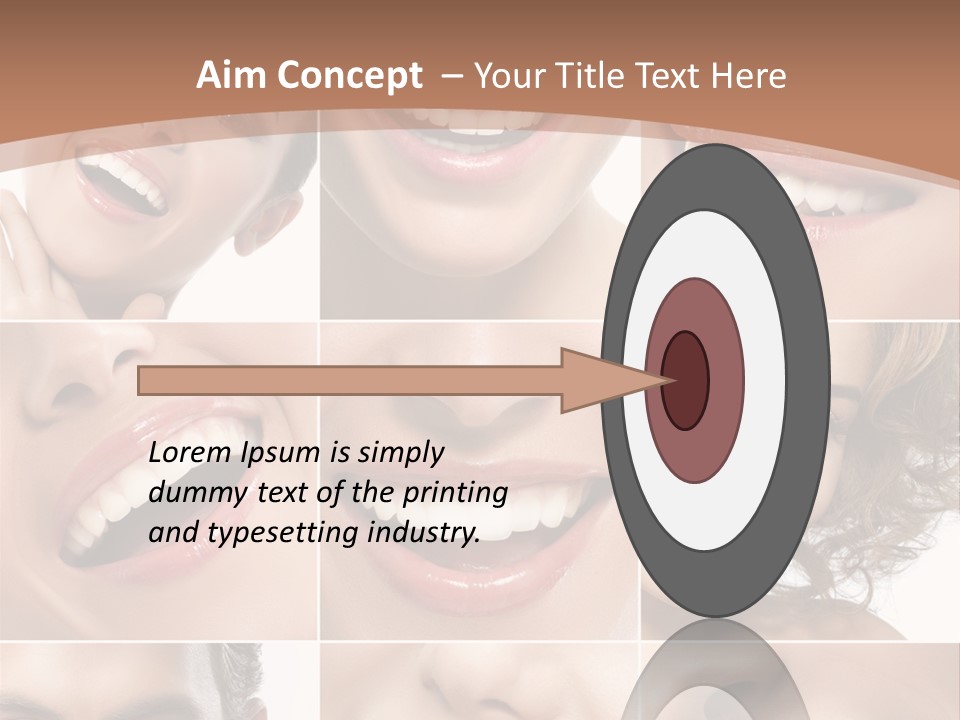 Aim Concept – Your Title Text Here

Lorem Ipsum is simply dummy text of the printing and typesetting industry.